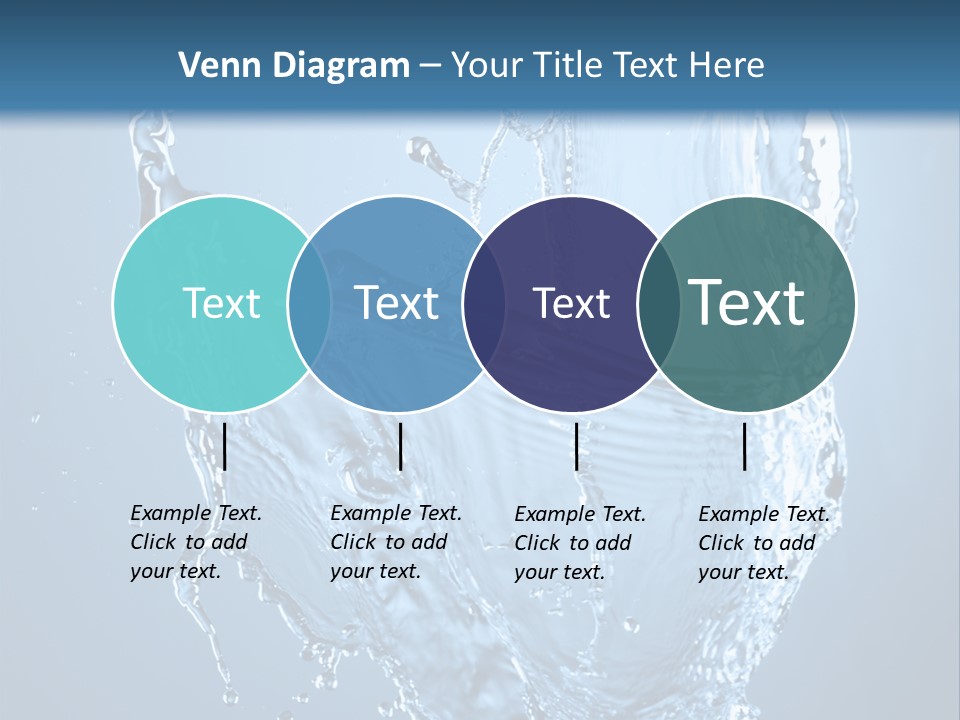 Venn Diagram – Your Title Text Here

Text

Text

Text

Text

Example Text. Click to add your text.

Example Text. Click to add your text.

Example Text. Click to add your text.

Example Text. Click to add your text.